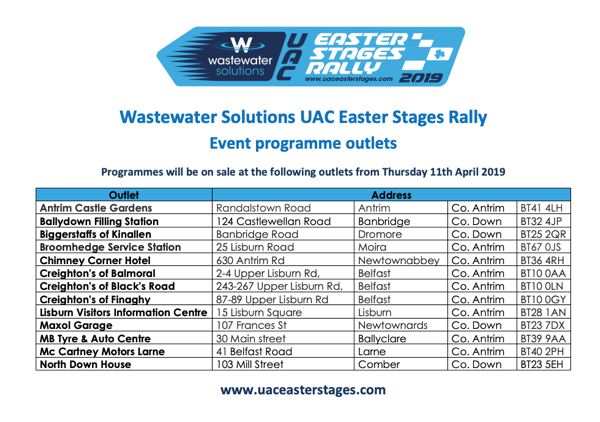 W
wastewater solutions
UAC
EASTER STAGES RALLY
www.uaceasterstages.com
2019

Wastewater Solutions UAC Easter Stages Rally
Event programme outlets

Programmes will be on sale at the following outlets from Thursday 11th April 2019

| Outlet | Address | | | |
|---|---|---|---|---|
| Antrim Castle Gardens | Randalstown Road | Antrim | Co. Antrim | BT41 4LH |
| Ballydown Filling Station | 124 Castlewellan Road | Banbridge | Co. Down | BT32 4JP |
| Biggerstaffs of Kinallen | Banbridge Road | Dromore | Co. Down | BT25 2QR |
| Broomhedge Service Station | 25 Lisburn Road | Moira | Co. Antrim | BT67 0JS |
| Chimney Corner Hotel | 630 Antrim Rd | Newtownabbey | Co. Antrim | BT36 4RH |
| Creighton's of Balmoral | 2-4 Upper Lisburn Rd, | Belfast | Co. Antrim | BT10 0AA |
| Creighton's of Black's Road | 243-267 Upper Lisburn Rd, | Belfast | Co. Antrim | BT10 0LN |
| Creighton's of Finaghy | 87-89 Upper Lisburn Rd | Belfast | Co. Antrim | BT10 0GY |
| Lisburn Visitors Information Centre | 15 Lisburn Square | Lisburn | Co. Antrim | BT28 1AN |
| Maxol Garage | 107 Frances St | Newtownards | Co. Down | BT23 7DX |
| MB Tyre & Auto Centre | 30 Main street | Ballyclare | Co. Antrim | BT39 9AA |
| Mc Cartney Motors Larne | 41 Belfast Road | Larne | Co. Antrim | BT40 2PH |
| North Down House | 103 Mill Street | Comber | Co. Down | BT23 5EH |

www.uaceasterstages.com